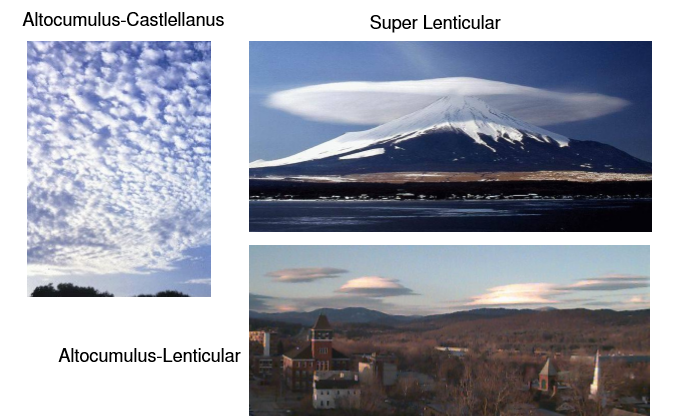 Altocumulus-Castlellanus

Super Lenticular

Altocumulus-Lenticular